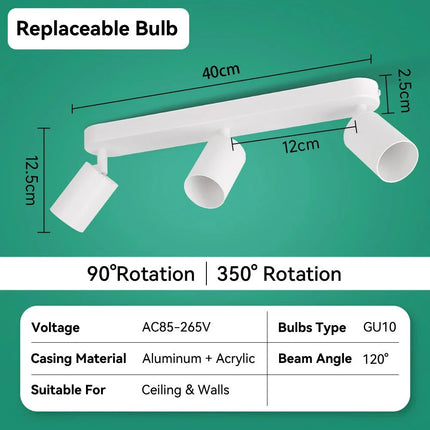 Replaceable Bulb

40cm

2.5cm

12cm

12.5cm

90°Rotation | 350° Rotation

| Voltage | AC85-265V | Bulbs Type | GU10 |
|---|---|---|---|
| Casing Material | Aluminum + Acrylic | Beam Angle | 120° |
| Suitable For | Ceiling & Walls | | |